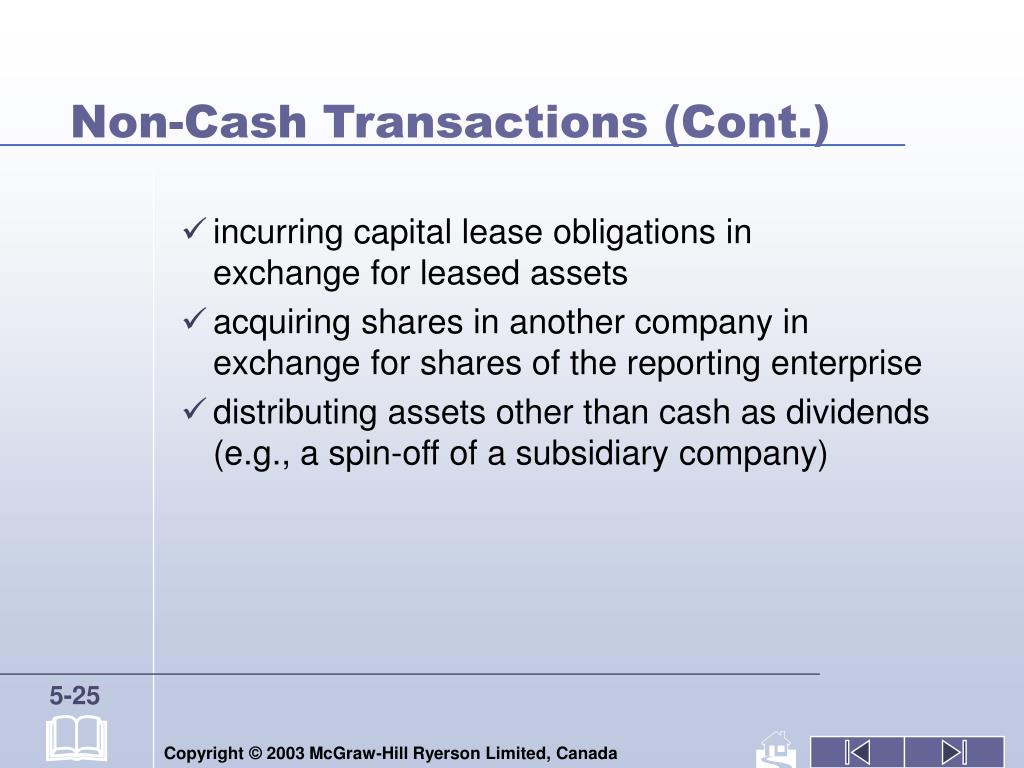 Non-Cash Transactions (Cont.)

✓ incurring capital lease obligations in exchange for leased assets

✓ acquiring shares in another company in exchange for shares of the reporting enterprise

✓ distributing assets other than cash as dividends (e.g., a spin-off of a subsidiary company)

5-25

Copyright © 2003 McGraw-Hill Ryerson Limited, Canada